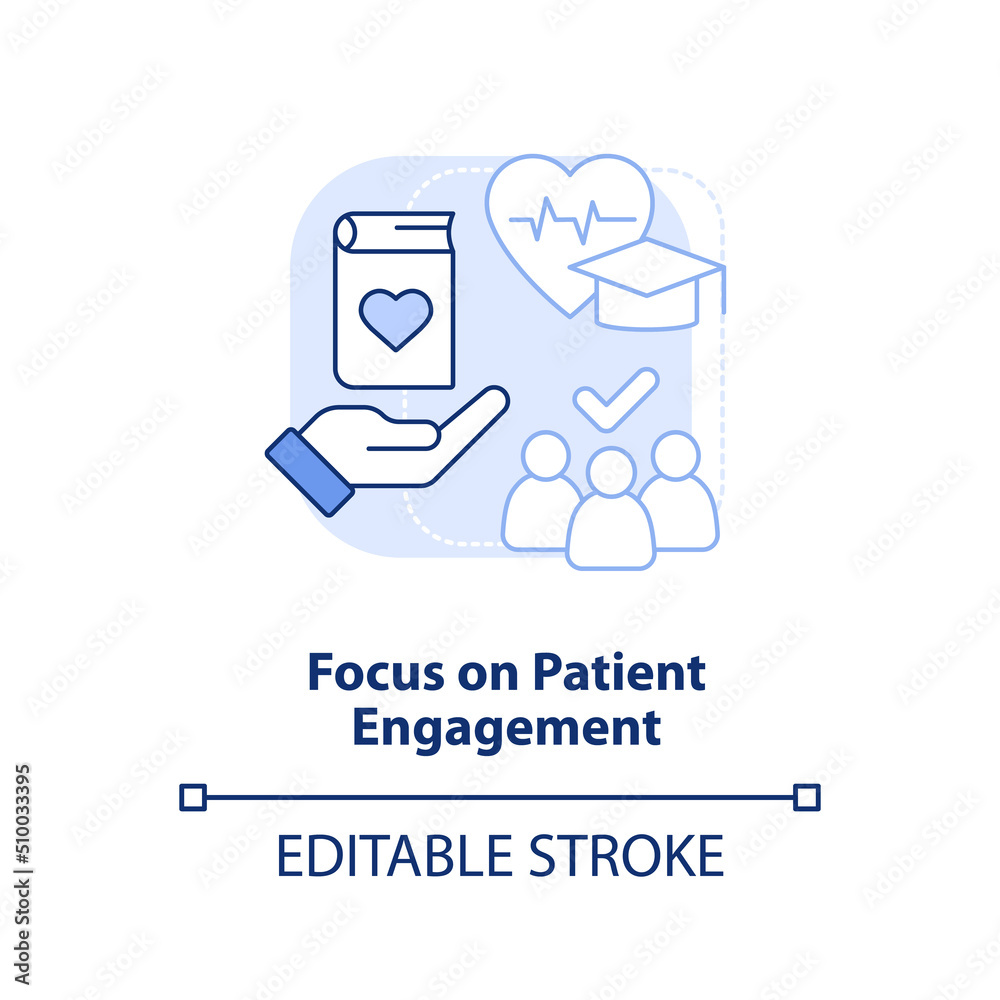 Focus on Patient Engagement

EDITABLE STROKE

Adobe Stock | #510033395